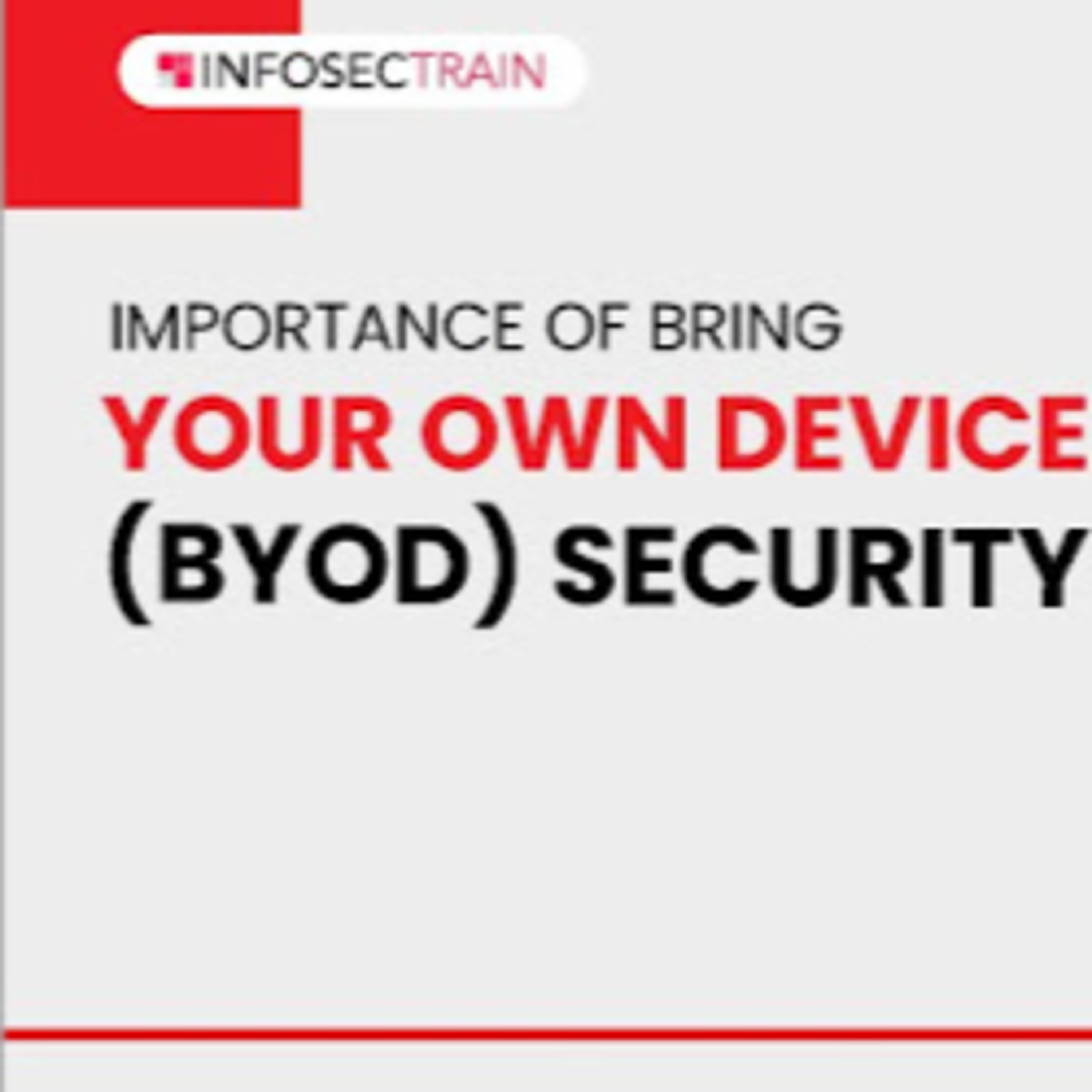 INFOSECTRAIN

IMPORTANCE OF BRING
YOUR OWN DEVICE
(BYOD) SECURITY